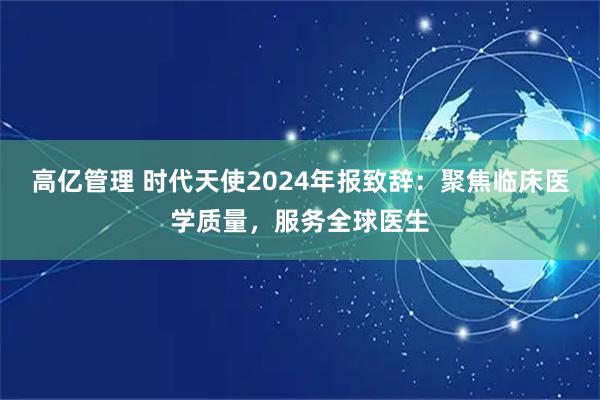 高亿管理 时代天使2024年报致辞：聚焦临床医学质量，服务全球医生